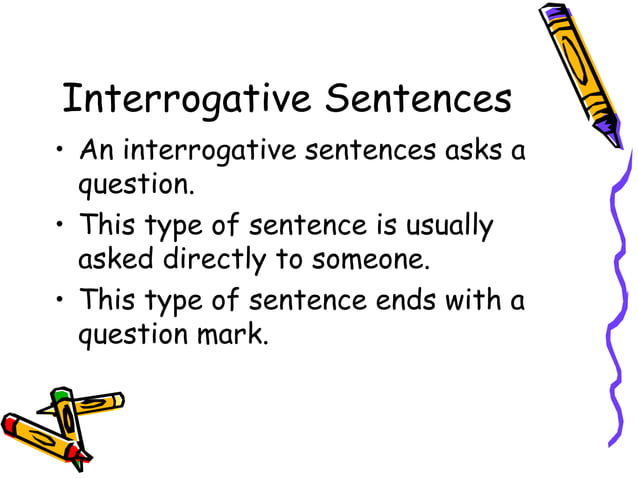 Interrogative Sentences

• An interrogative sentences asks a question.
• This type of sentence is usually asked directly to someone.
• This type of sentence ends with a question mark.